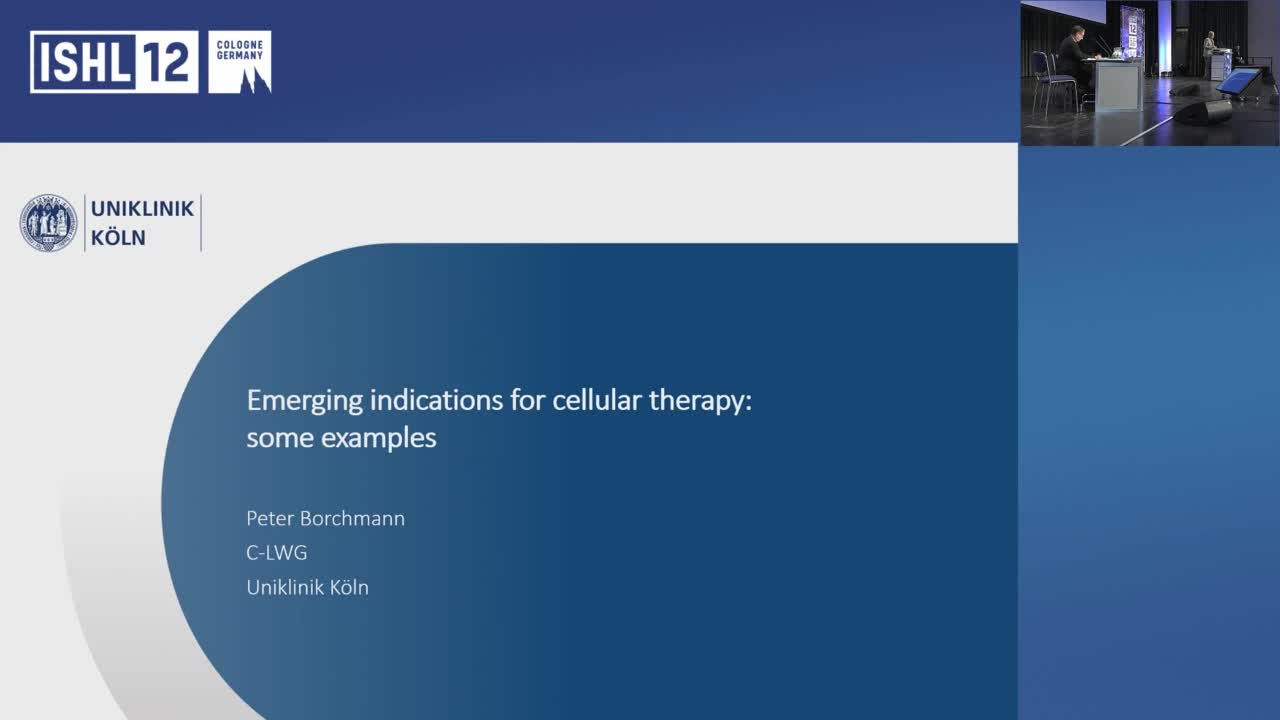 ISHL 12 COLOGNE GERMANY

UNIKLINIK KÖLN

Emerging indications for cellular therapy: some examples

Peter Borchmann
C-LWG
Uniklinik Köln